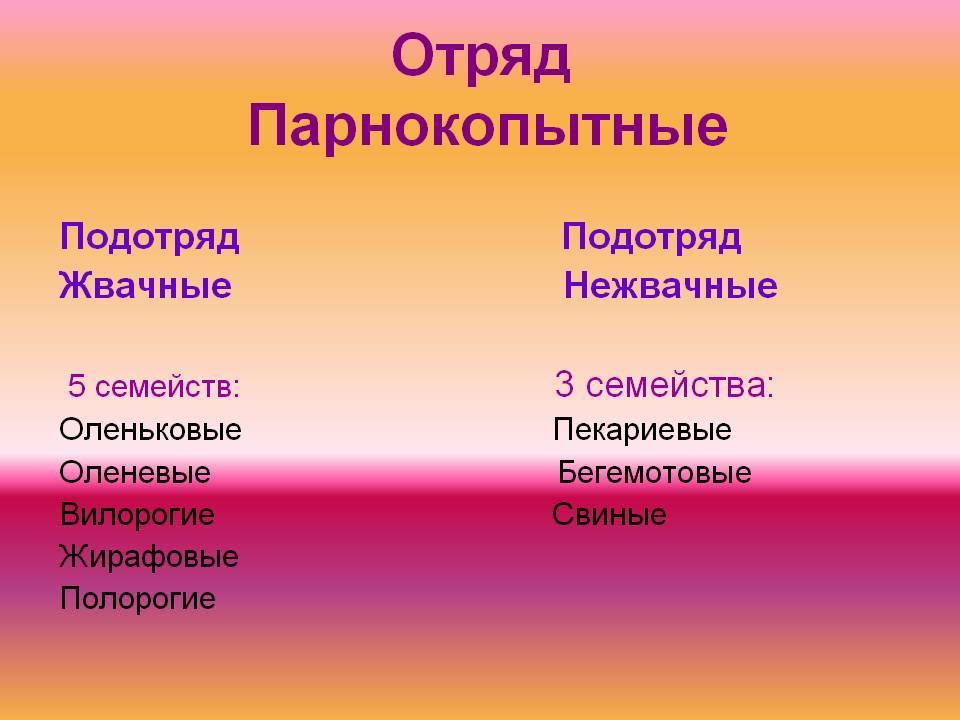 Отряд Парнокопытные

Подотряд Жвачные

5 семейств:
Оленьковые
Оленевые
Вилорогие
Жирафовые
Полорогие

Подотряд Нежвачные

3 семейства:
Пекариевые
Бегемотовые
Свиные